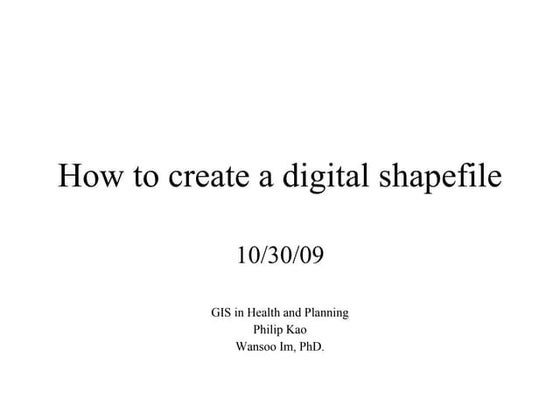 How to create a digital shapefile

10/30/09

GIS in Health and Planning
Philip Kao
Wansoo Im, PhD.